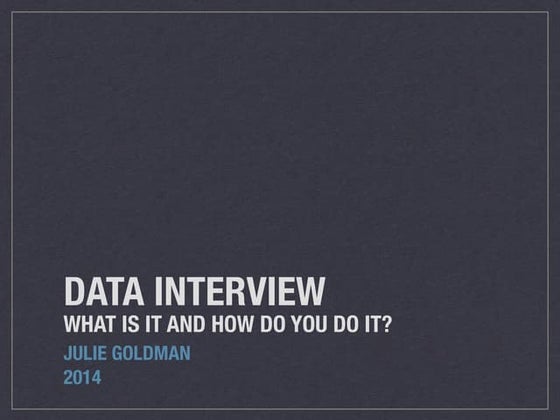 DATA INTERVIEW
WHAT IS IT AND HOW DO YOU DO IT?
JULIE GOLDMAN
2014